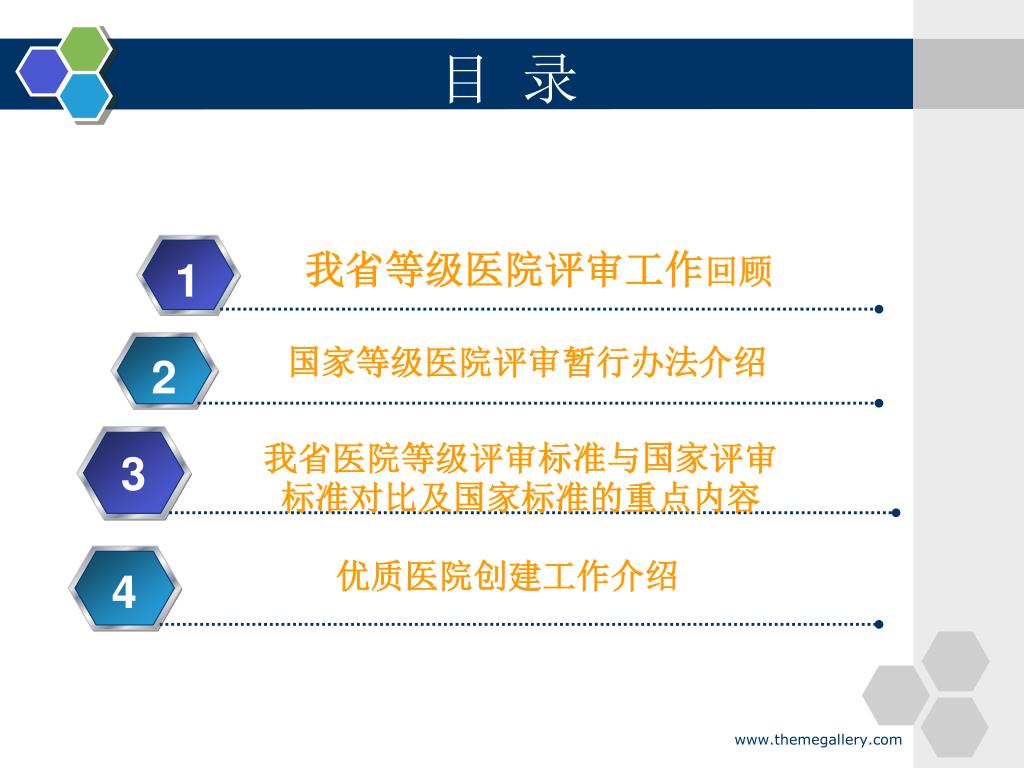 目 录

1
我省等级医院评审工作回顾

2
国家等级医院评审暂行办法介绍

3
我省医院等级评审标准与国家评审标准对比及国家标准的重点内容

4
优质医院创建工作介绍

www.themegallery.com